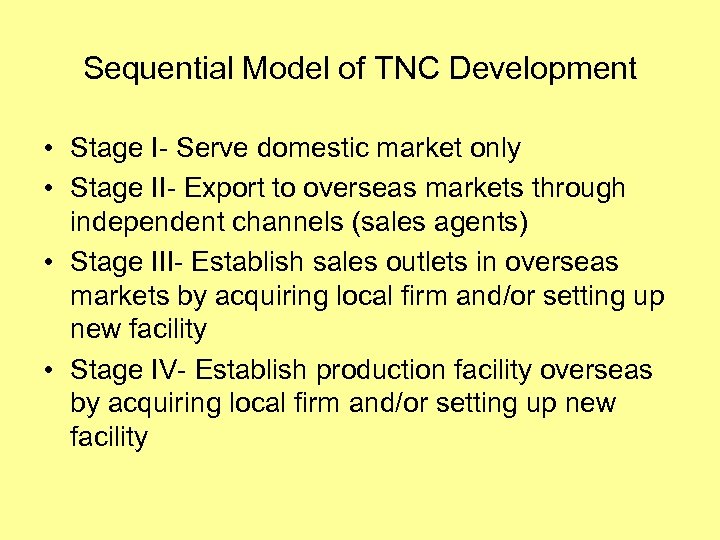 Sequential Model of TNC Development

• Stage I- Serve domestic market only
• Stage II- Export to overseas markets through independent channels (sales agents)
• Stage III- Establish sales outlets in overseas markets by acquiring local firm and/or setting up new facility
• Stage IV- Establish production facility overseas by acquiring local firm and/or setting up new facility